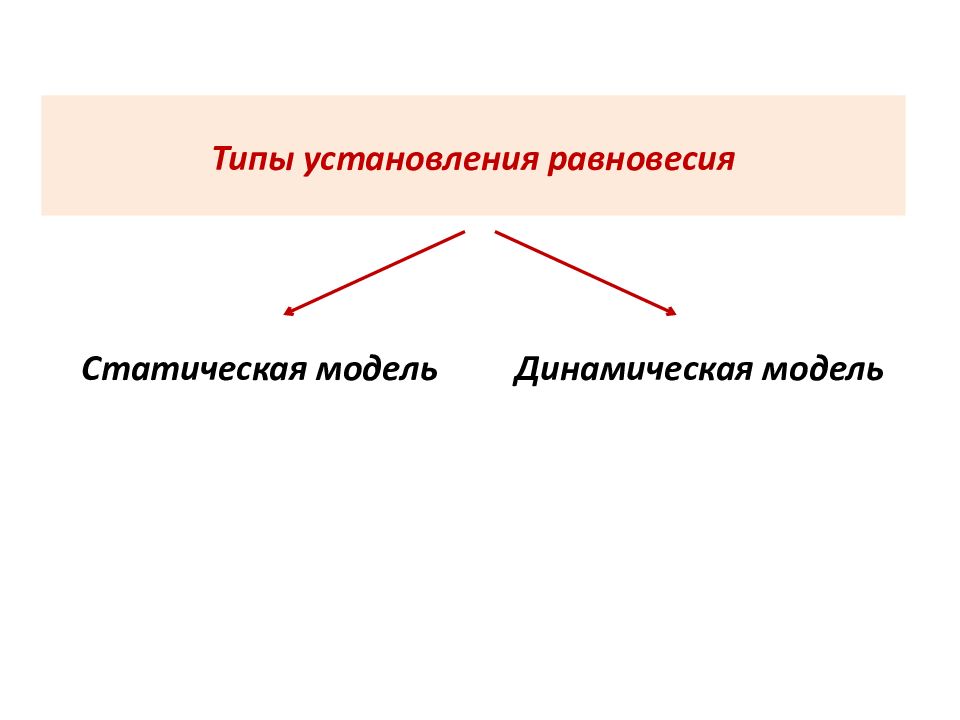 Типы установления равновесия

Статическая модель

Динамическая модель